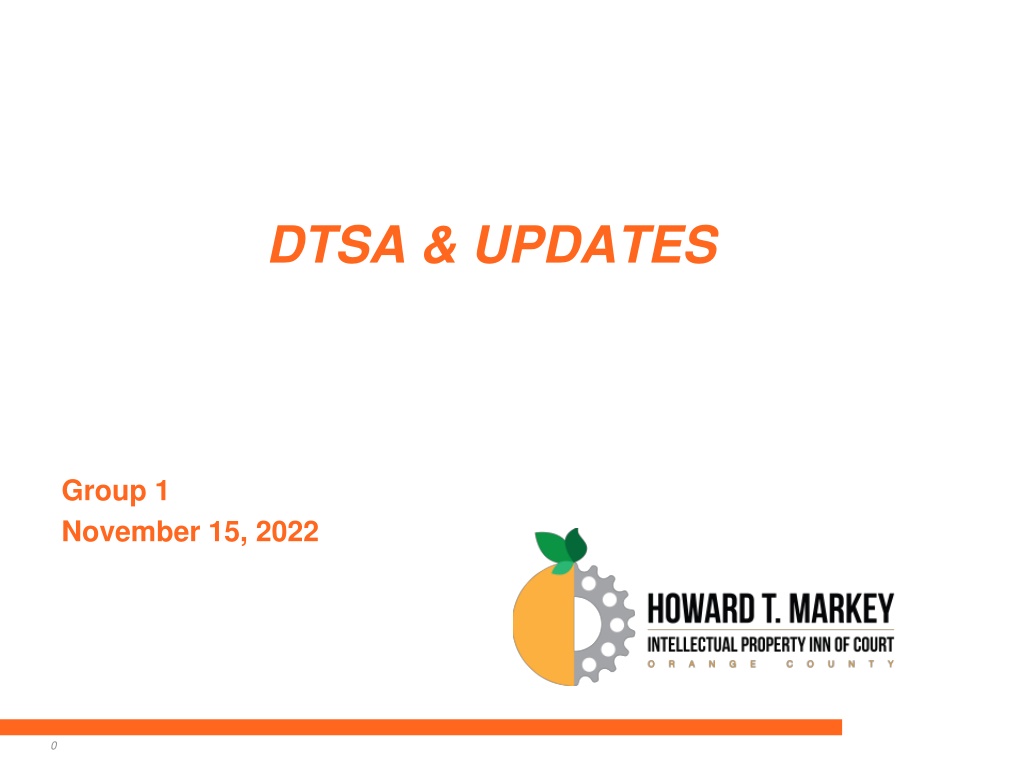 DTSA & UPDATES

Group 1
November 15, 2022

HOWARD T. MARKEY
INTELLECTUAL PROPERTY INN OF COURT
ORANGE COUNTY

0